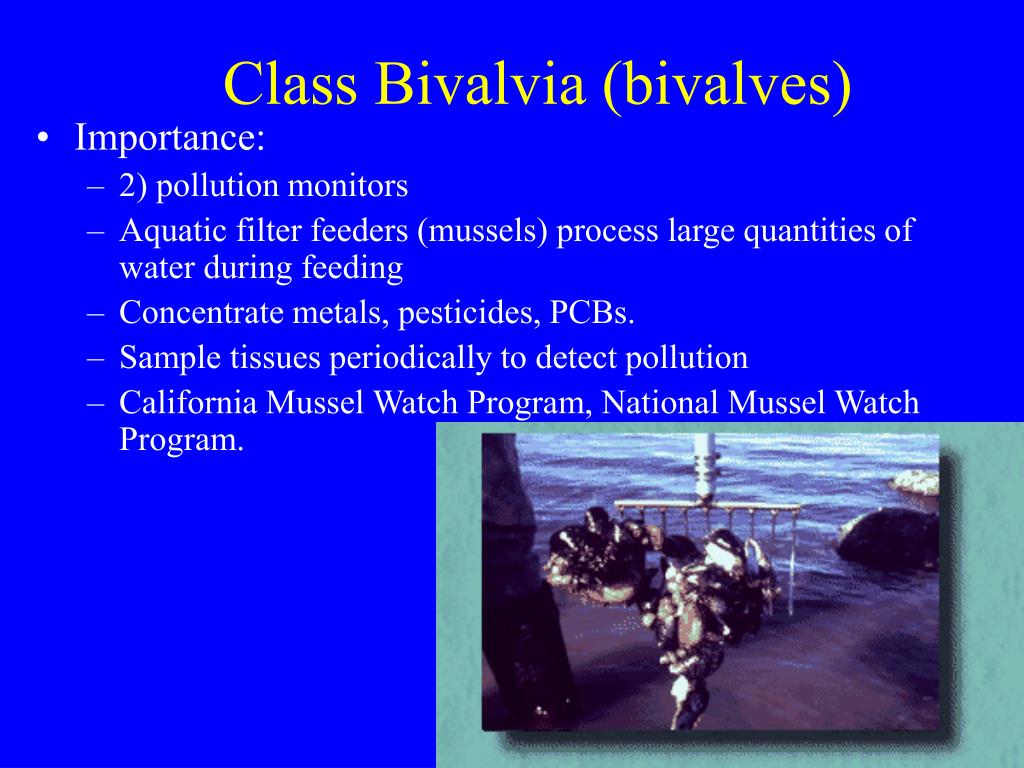 Class Bivalvia (bivalves)

• Importance:
– 2) pollution monitors
– Aquatic filter feeders (mussels) process large quantities of water during feeding
– Concentrate metals, pesticides, PCBs.
– Sample tissues periodically to detect pollution
– California Mussel Watch Program, National Mussel Watch Program.